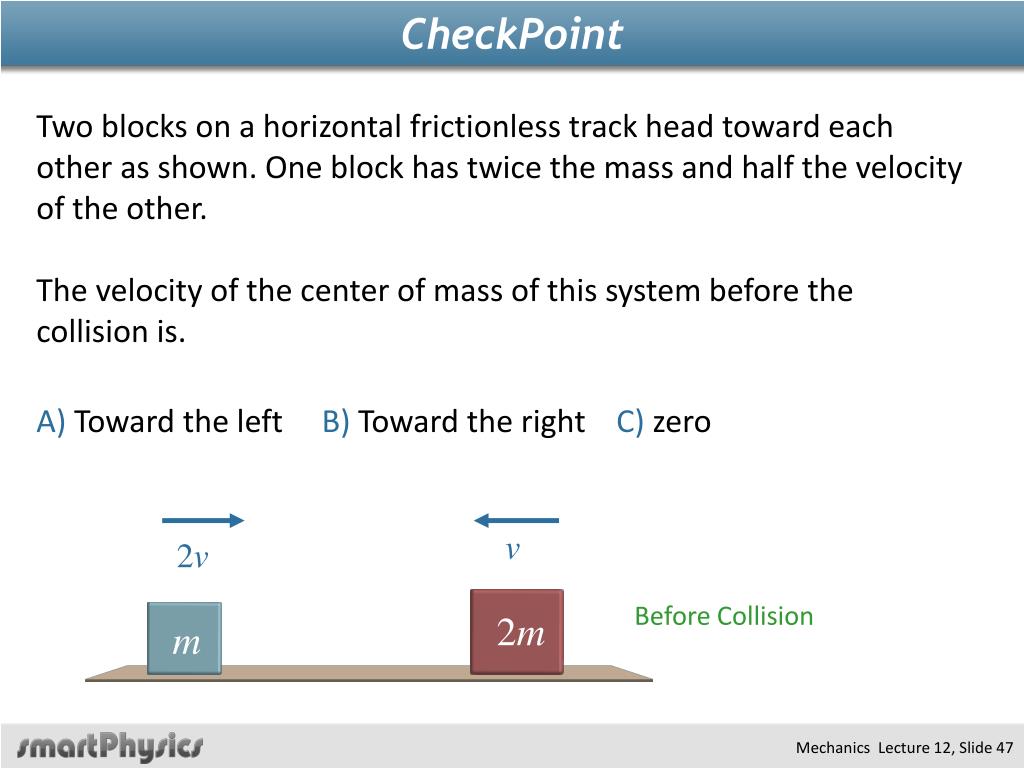 CheckPoint

Two blocks on a horizontal frictionless track head toward each other as shown. One block has twice the mass and half the velocity of the other.

The velocity of the center of mass of this system before the collision is.

A) Toward the left B) Toward the right C) zero

$2v$

$v$

$m$

$2m$

Before Collision

smartPhysics

Mechanics Lecture 12, Slide 47